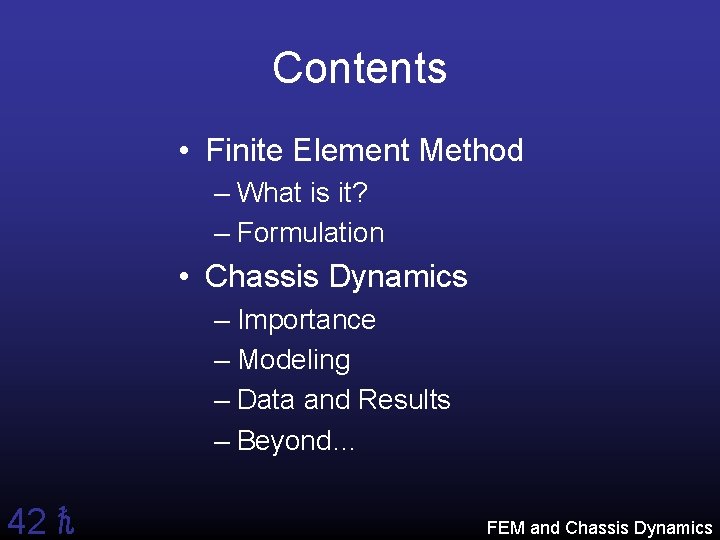 Contents

• Finite Element Method
– What is it?
– Formulation
• Chassis Dynamics
– Importance
– Modeling
– Data and Results
– Beyond…

42 $\hbar$

FEM and Chassis Dynamics